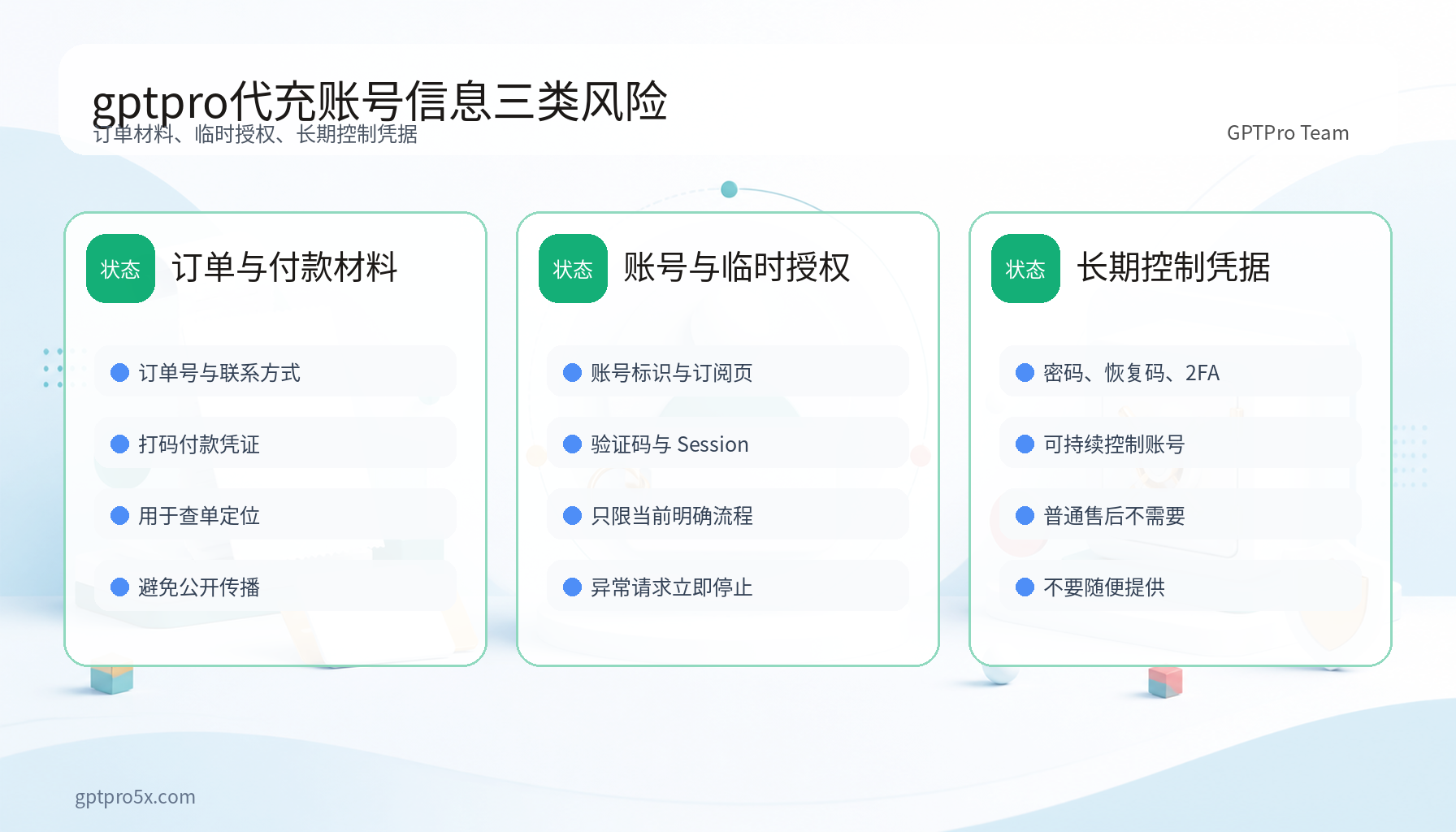 gptpro代充账号信息三类风险

订单材料、临时授权、长期控制凭据

GPTPro Team

状态 订单与付款材料

订单号与联系方式

打码付款凭证

用于查单定位

避免公开传播

状态 账号与临时授权

账号标识与订阅页

验证码与 Session

只限当前明确流程

异常请求立即停止

状态 长期控制凭据

密码、恢复码、2FA

可持续控制账号

普通售后不需要

不要随便提供

gptpro5x.com